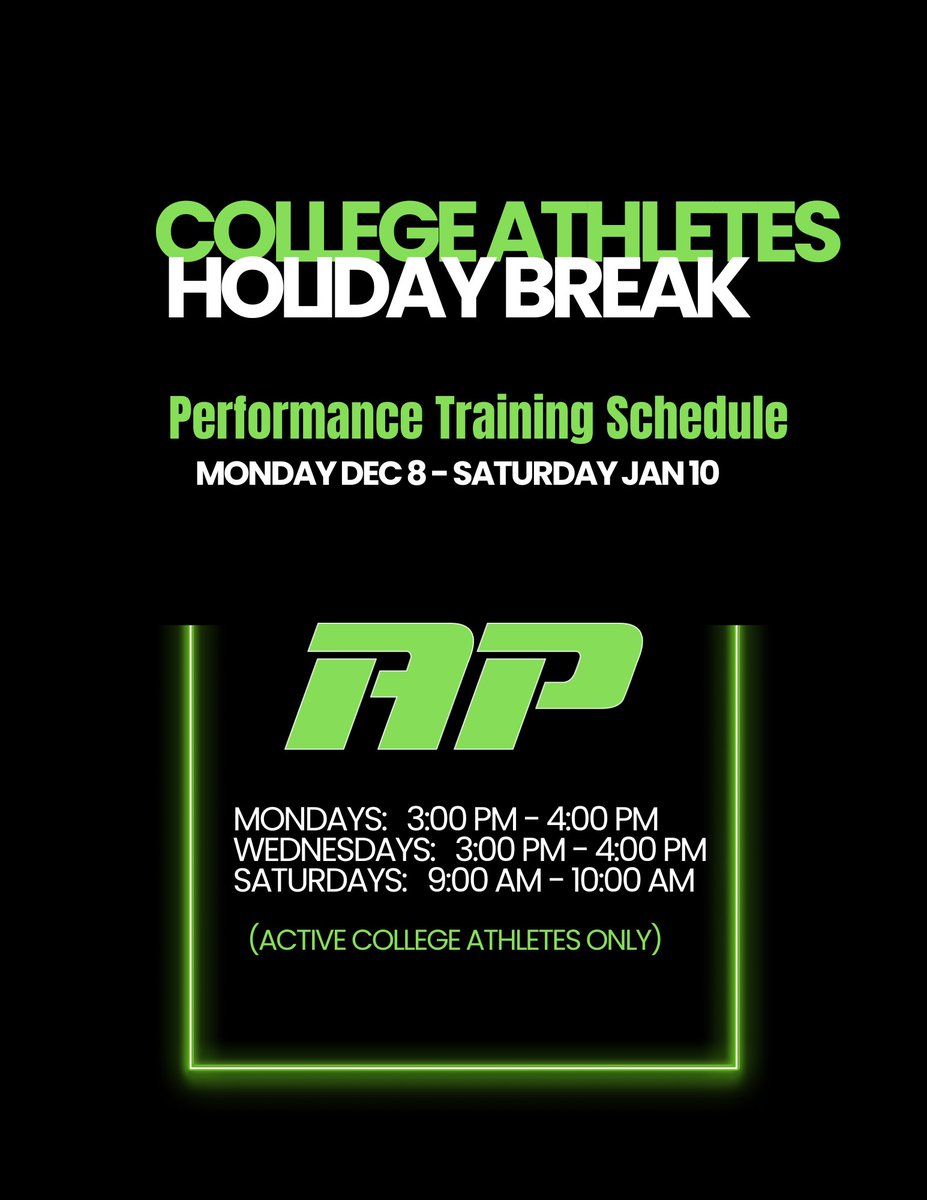 COLLEGE ATHLETES
HOLIDAY BREAK

Performance Training Schedule
MONDAY DEC 8 - SATURDAY JAN 10

AP

MONDAYS: 3:00 PM - 4:00 PM
WEDNESDAYS: 3:00 PM - 4:00 PM
SATURDAYS: 9:00 AM - 10:00 AM

(ACTIVE COLLEGE ATHLETES ONLY)